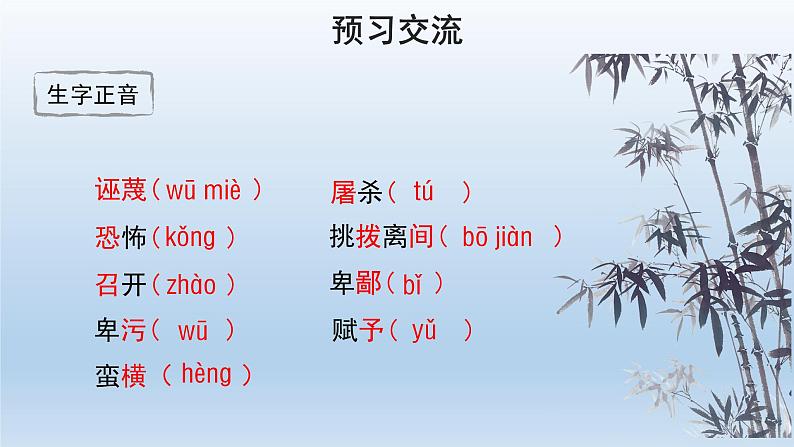 预习交流

生字正音

诬蔑（wū miè ）

恐怖（kǒng ）

召开（zhào ）

卑污（ wū ）

蛮横 （ hèng ）

屠杀（ tú ）

挑拨离间（ bō jiàn ）

卑鄙（ bǐ ）

赋予（ yǔ ）